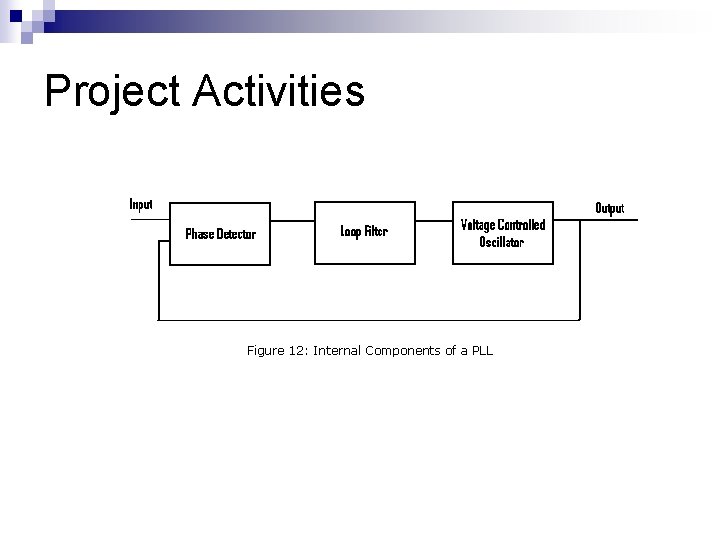 Project Activities

Input

Phase Detector

Loop Filter

Voltage Controlled Oscillator

Output

Figure 12: Internal Components of a PLL